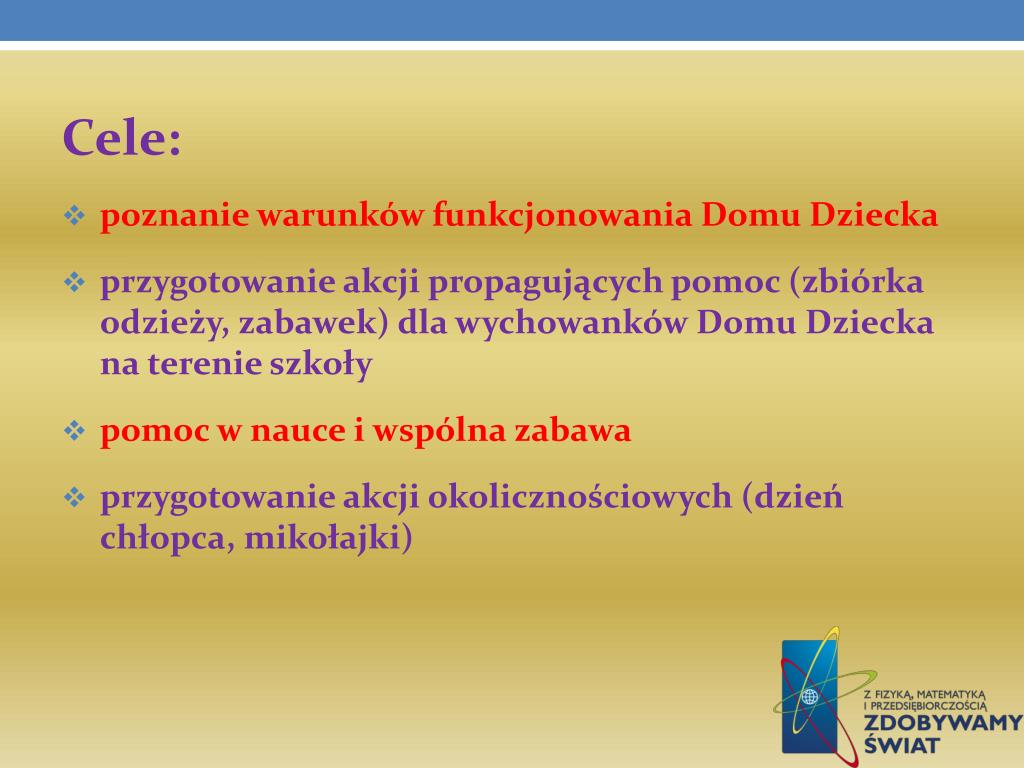 Cele:

❖ poznanie warunków funkcjonowania Domu Dziecka

❖ przygotowanie akcji propagujących pomoc (zbiórka odzieży, zabawek) dla wychowanków Domu Dziecka na terenie szkoły

❖ pomoc w nauce i wspólna zabawa

❖ przygotowanie akcji okolicznościowych (dzień chłopca, mikołajki)

Z FIZYKĄ, MATEMATYKĄ I PRZEDSIĘBIORCZOŚCIĄ
ZDOBYWAMY ŚWIAT